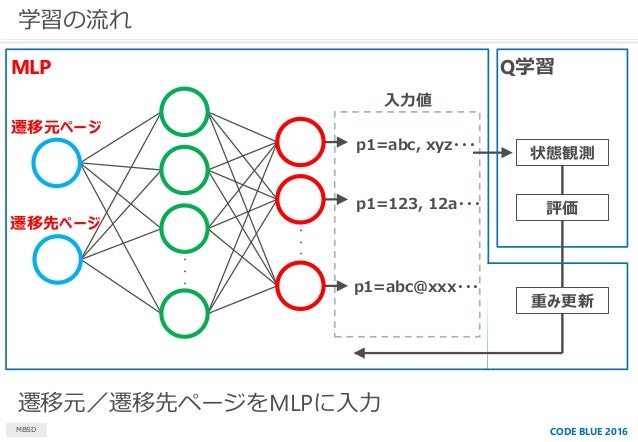 学習の流れ

MLP

遷移元ページ

遷移先ページ

入力値

p1=abc, xyz・・・

p1=123, 12a・・・

p1=abc@xxx・・・

Q学習

状態観測

評価

重み更新

遷移元／遷移先ページをMLPに入力

MBSD

CODE BLUE 2016